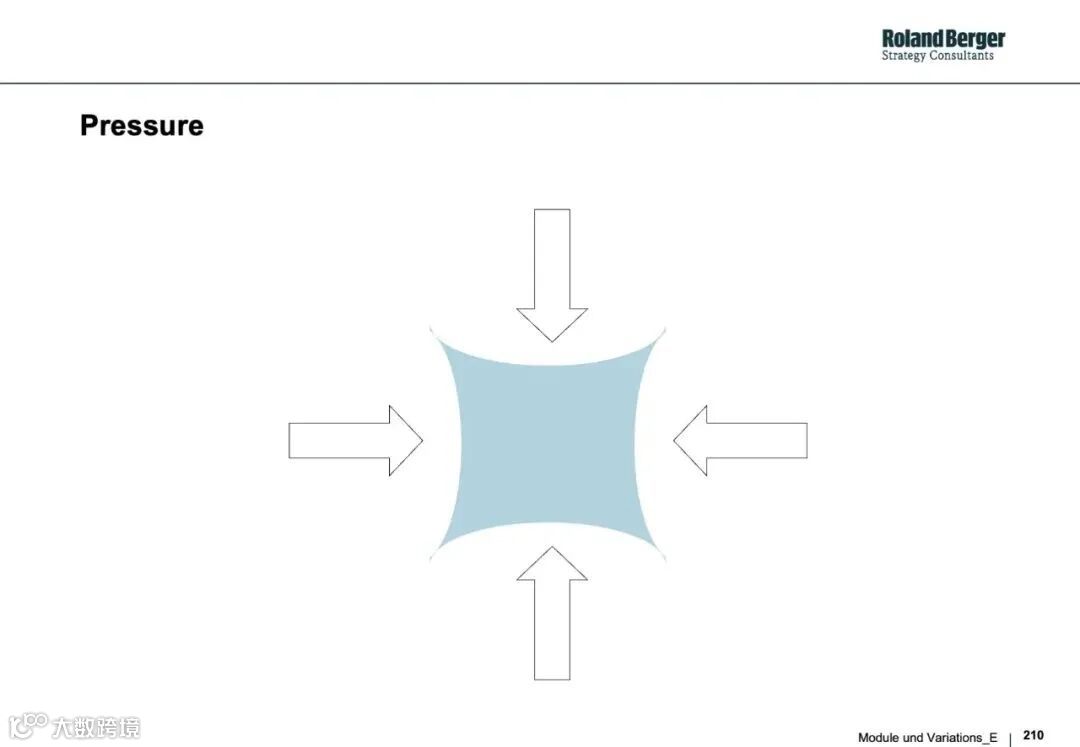 Roland Berger
Strategy Consultants

Pressure

大数跨境

Module und Variations_E | 210